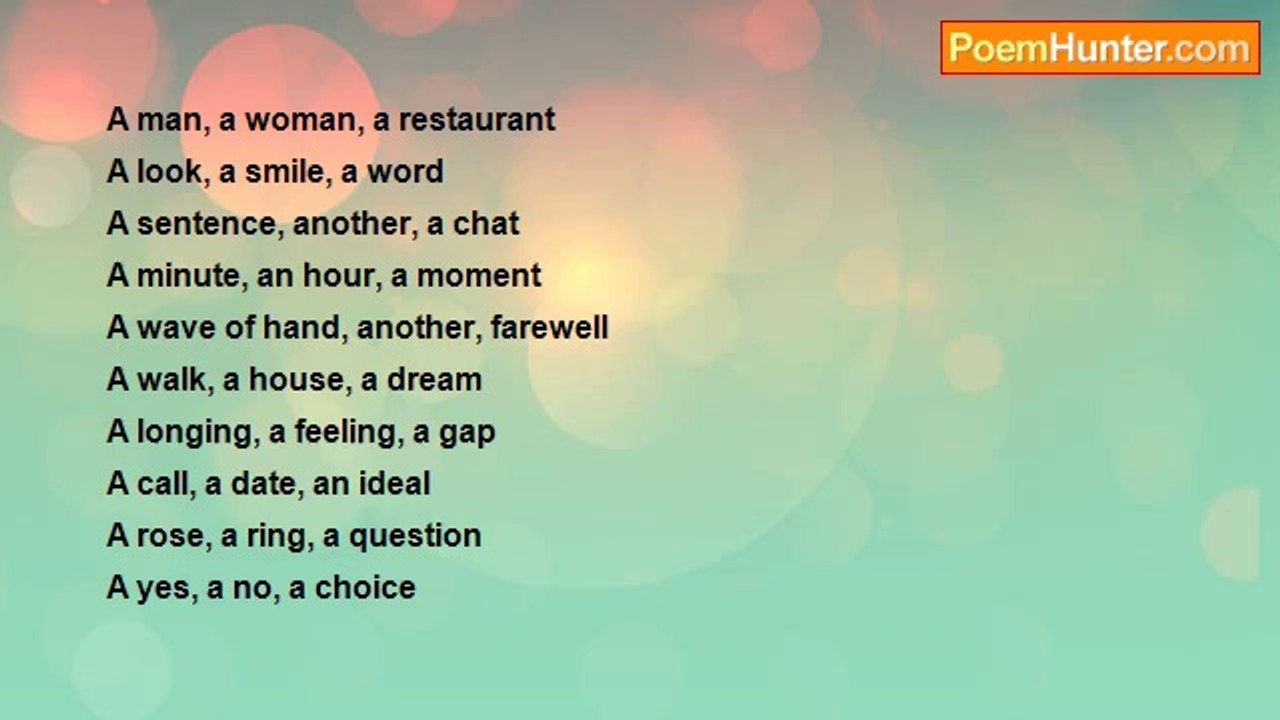 PoemHunter.com

A man, a woman, a restaurant
A look, a smile, a word
A sentence, another, a chat
A minute, an hour, a moment
A wave of hand, another, farewell
A walk, a house, a dream
A longing, a feeling, a gap
A call, a date, an ideal
A rose, a ring, a question
A yes, a no, a choice